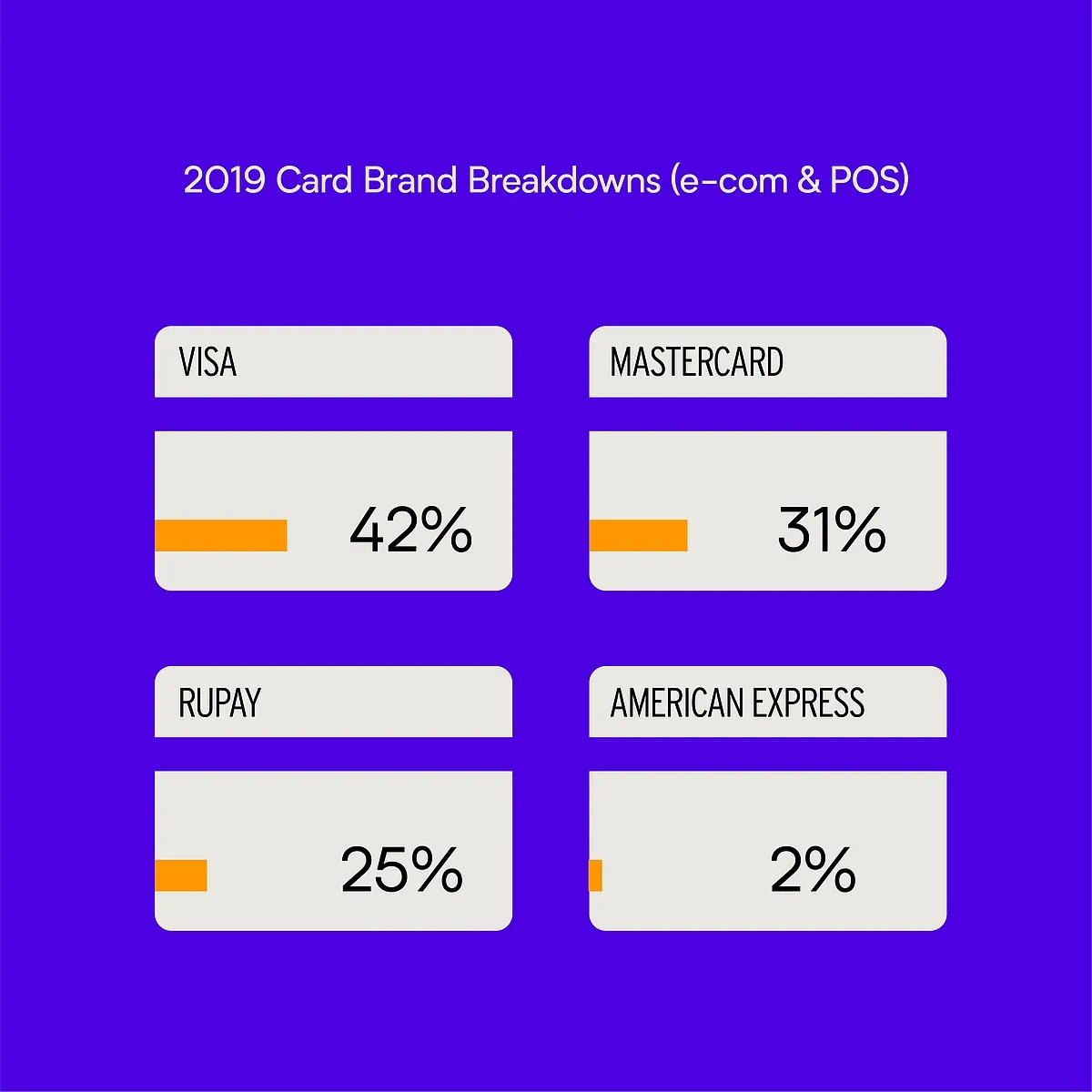 2019 Card Brand Breakdowns (e-com & POS)

VISA

42%

MASTERCARD

31%

RUPAY

25%

AMERICAN EXPRESS

2%